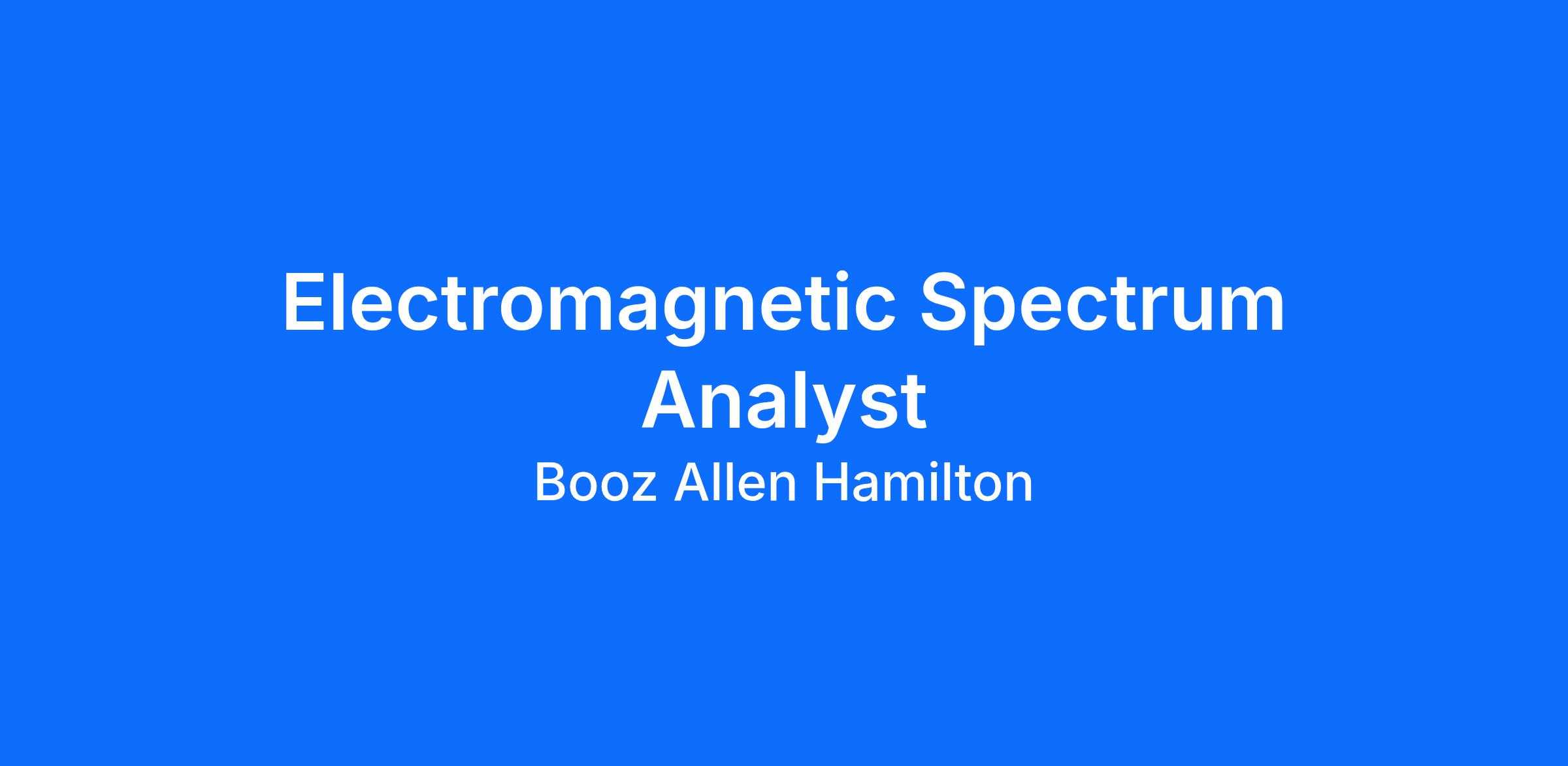 Electromagnetic Spectrum Analyst
Booz Allen Hamilton